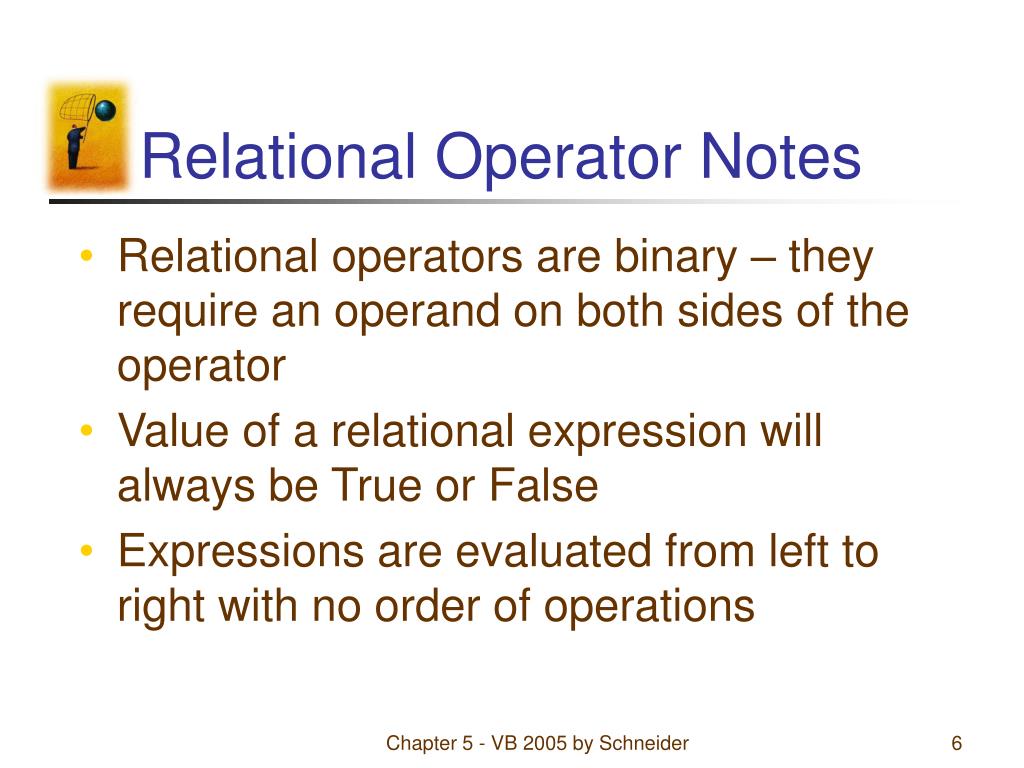 Relational Operator Notes

• Relational operators are binary – they require an operand on both sides of the operator
• Value of a relational expression will always be True or False
• Expressions are evaluated from left to right with no order of operations

Chapter 5 - VB 2005 by Schneider

6